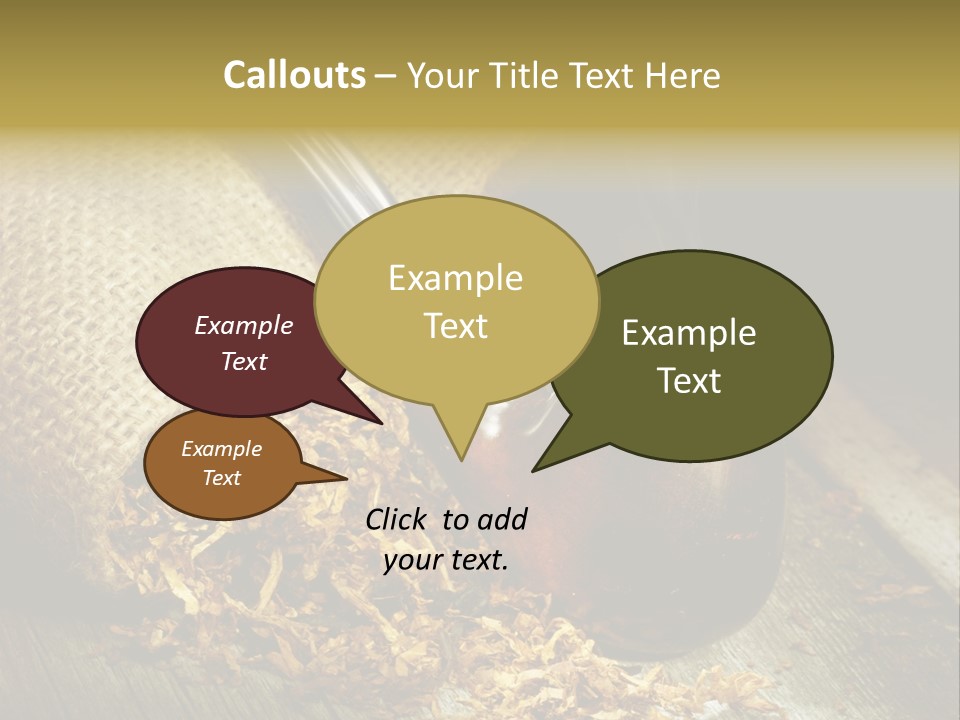 Callouts – Your Title Text Here

Example Text

Example Text

Example Text

Example Text

Click to add your text.